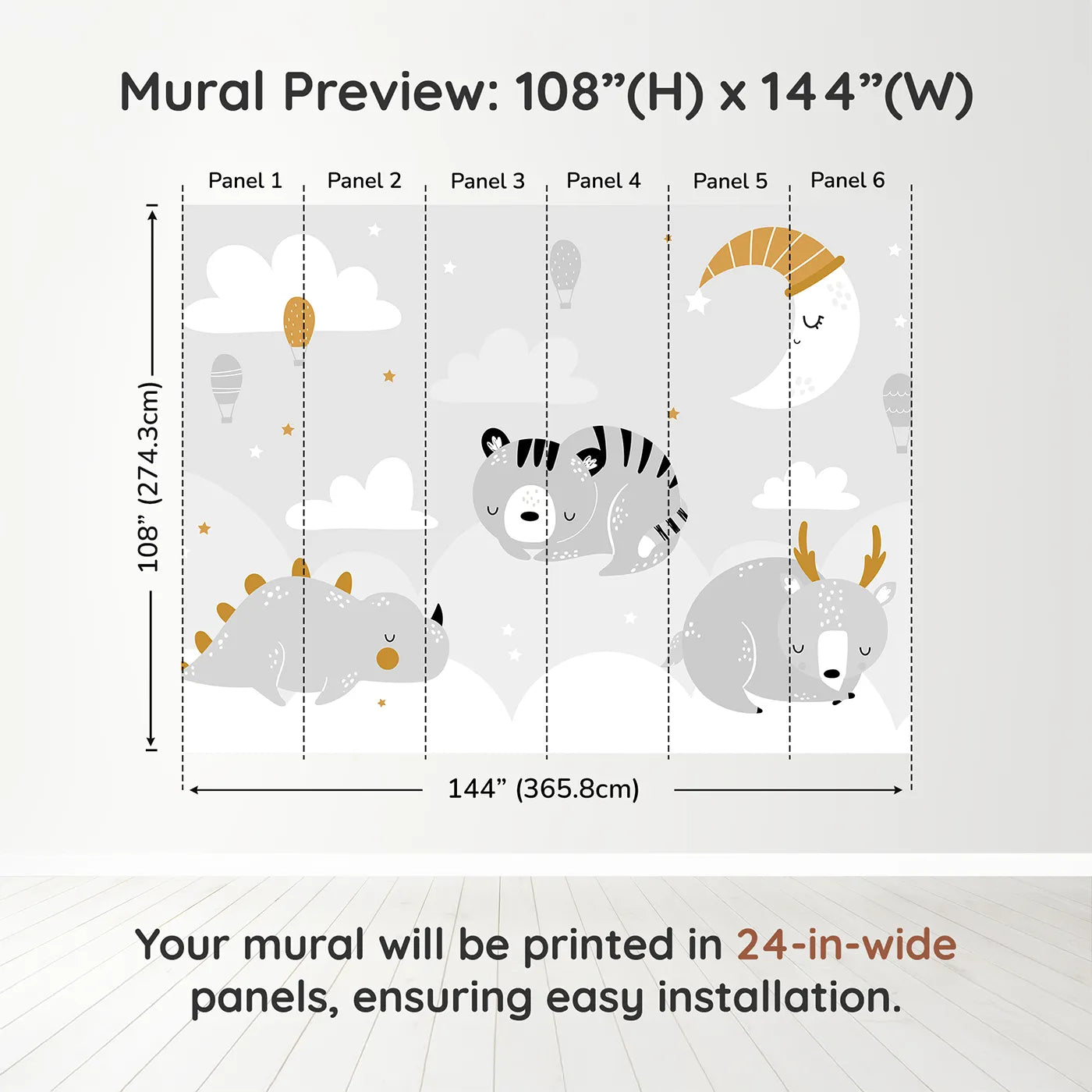 Mural Preview: 108”(H) x 144”(W)

Panel 1
Panel 2
Panel 3
Panel 4
Panel 5
Panel 6

108” (274.3cm)

144” (365.8cm)

Your mural will be printed in 24-in-wide panels, ensuring easy installation.